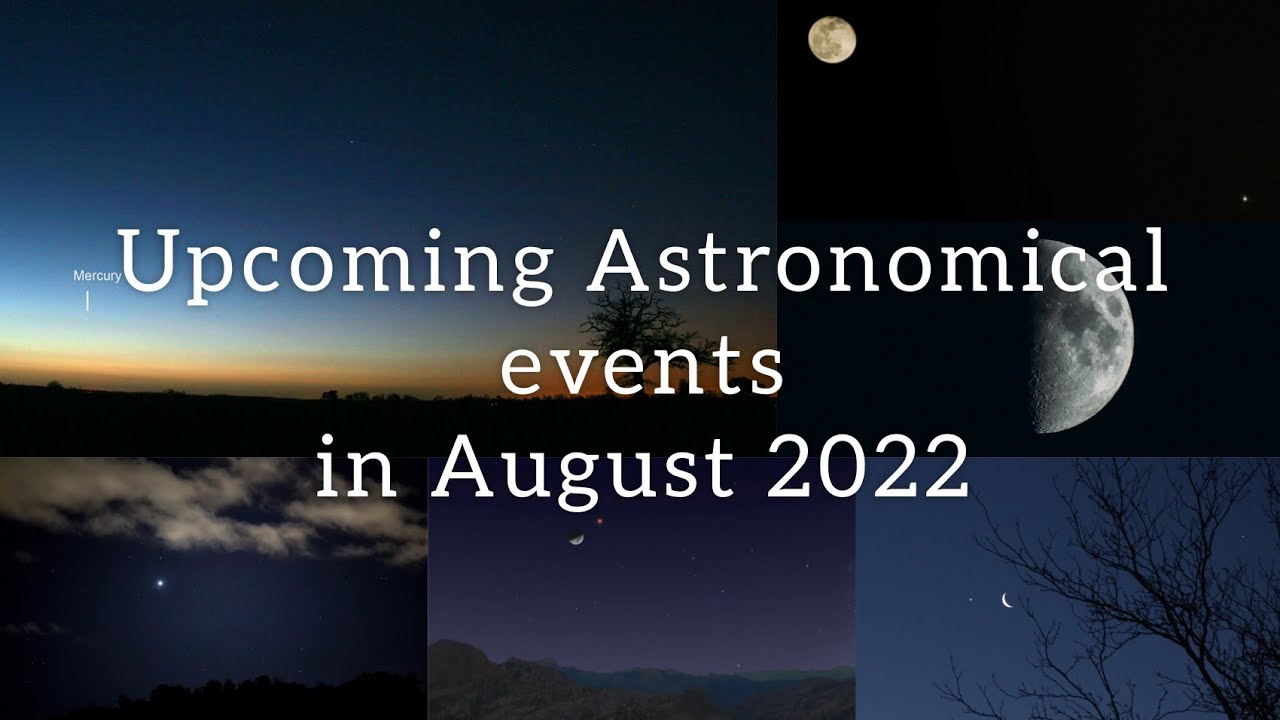 Mercury

Upcoming Astronomical events in August 2022